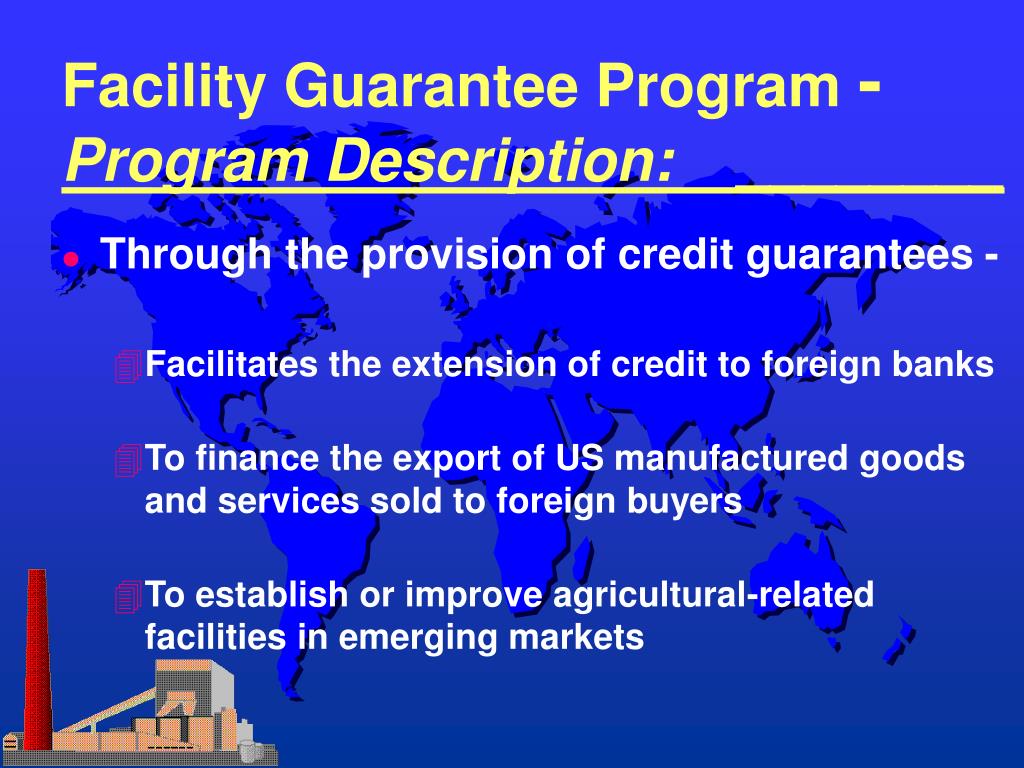 Facility Guarantee Program -
Program Description:

Through the provision of credit guarantees -

Facilitates the extension of credit to foreign banks

To finance the export of US manufactured goods and services sold to foreign buyers

To establish or improve agricultural-related facilities in emerging markets